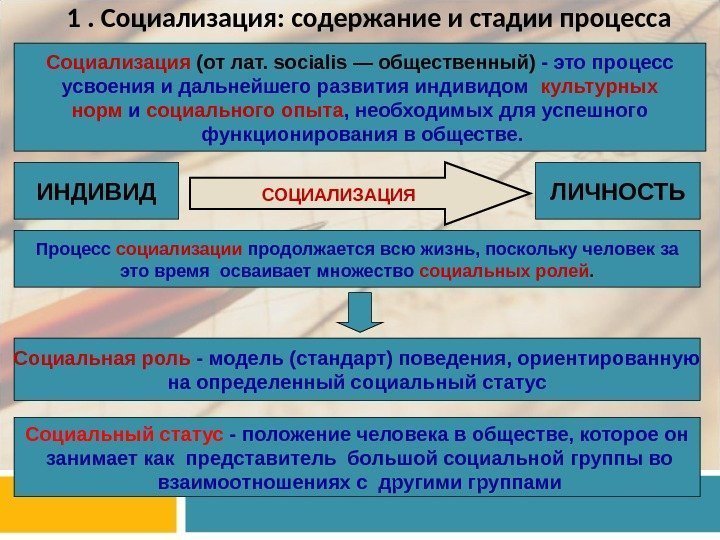 1 . Социализация: содержание и стадии процесса

Социализация (от лат. socialis — общественный) - это процесс усвоения и дальнейшего развития индивидом культурных норм и социального опыта, необходимых для успешного функционирования в обществе.

ИНДИВИД

СОЦИАЛИЗАЦИЯ

ЛИЧНОСТЬ

Процесс социализации продолжается всю жизнь, поскольку человек за это время осваивает множество социальных ролей.

Социальная роль - модель (стандарт) поведения, ориентированную на определенный социальный статус

Социальный статус - положение человека в обществе, которое он занимает как представитель большой социальной группы во взаимоотношениях с другими группами